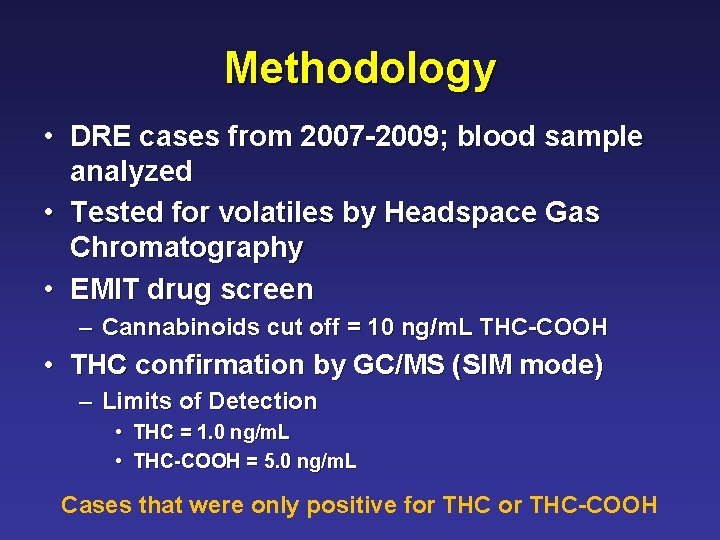 Methodology

• DRE cases from 2007-2009; blood sample analyzed
• Tested for volatiles by Headspace Gas Chromatography
• EMIT drug screen
 – Cannabinoids cut off = 10 ng/mL THC-COOH
• THC confirmation by GC/MS (SIM mode)
 – Limits of Detection
  • THC = 1.0 ng/mL
  • THC-COOH = 5.0 ng/mL

Cases that were only positive for THC or THC-COOH